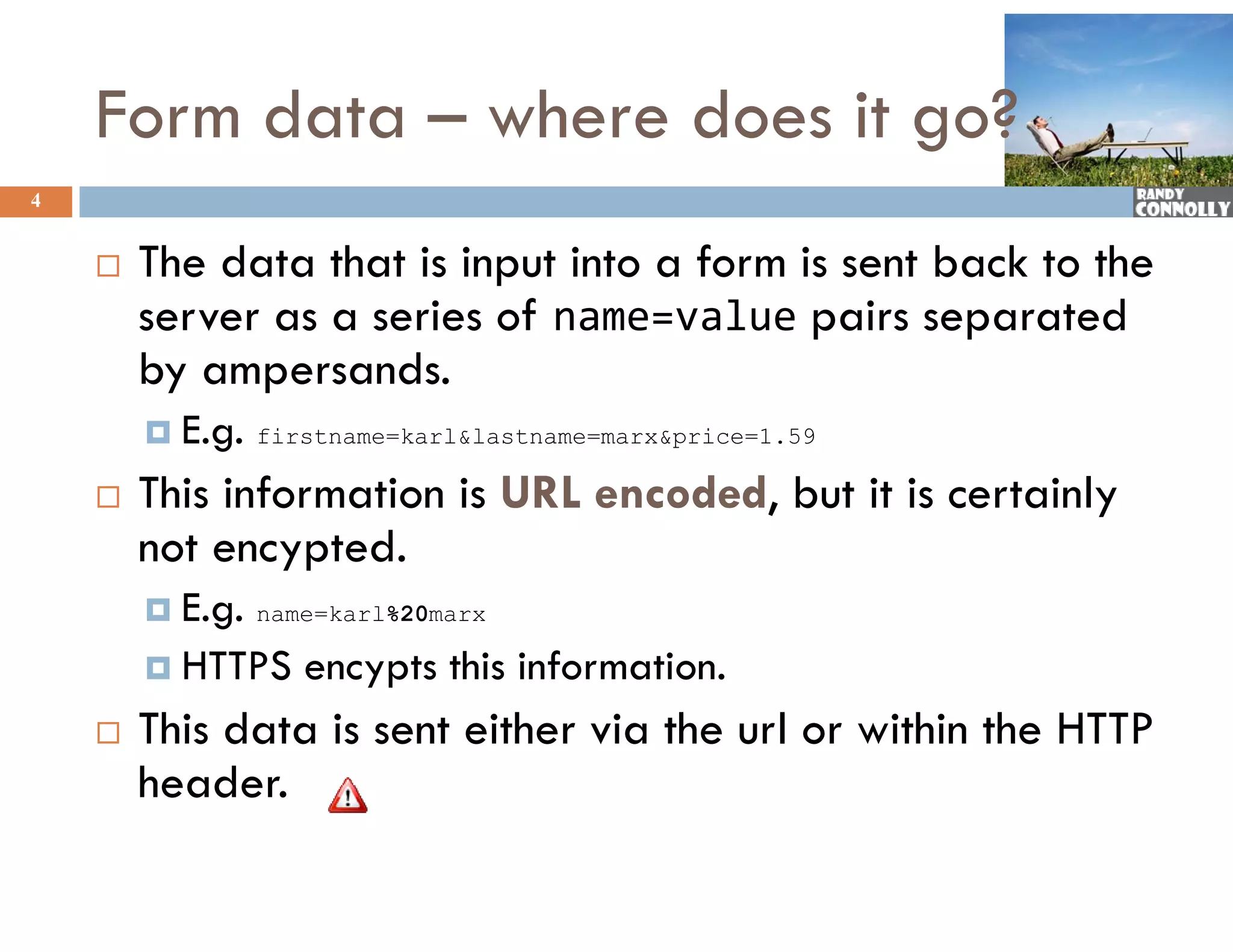 Form data – where does it go?

4

RANDY CONNOLLY

The data that is input into a form is sent back to the server as a series of name=value pairs separated by ampersands.

E.g. firstname=karl&lastname=marx&price=1.59

This information is URL encoded, but it is certainly not encypted.

E.g. name=karl%20marx

HTTPS encypts this information.

This data is sent either via the url or within the HTTP header.